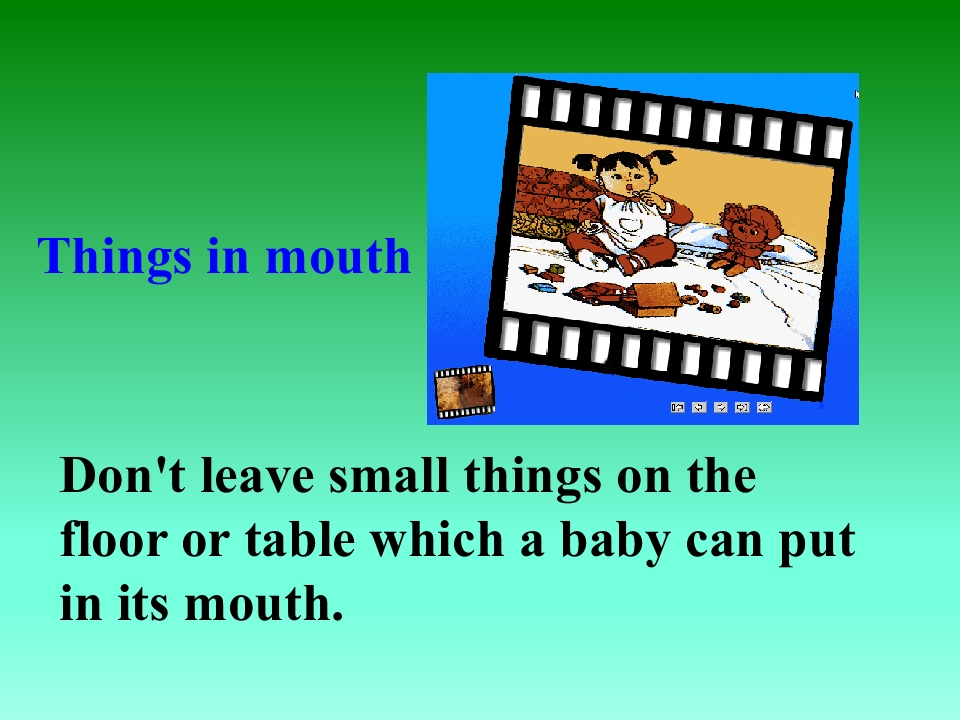 Things in mouth

Don't leave small things on the floor or table which a baby can put in its mouth.